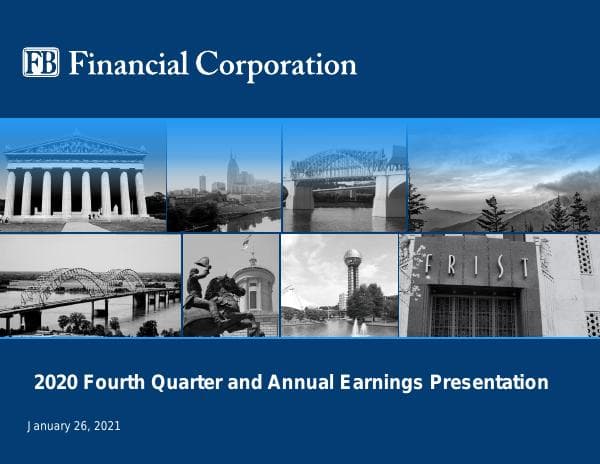 FB Financial Corporation

FRIST

2020 Fourth Quarter and Annual Earnings Presentation

January 26, 2021